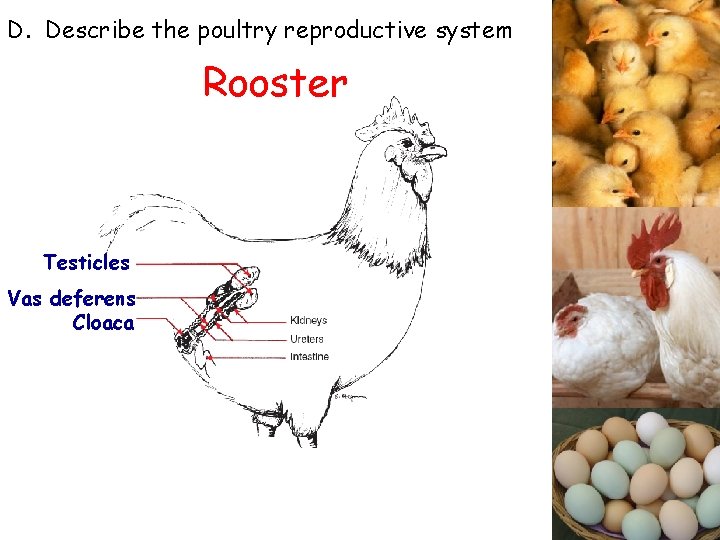 D. Describe the poultry reproductive system

Rooster

Testicles
Vas deferens
Cloaca

Kidneys
Ureters
Intestine